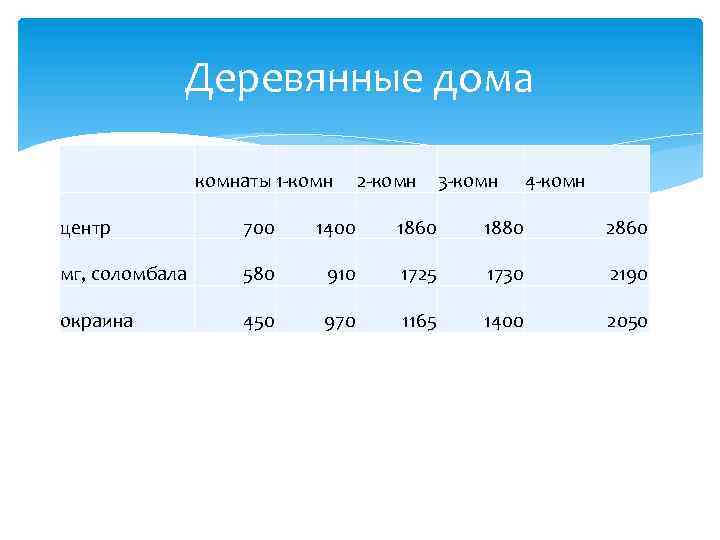 Деревянные дома

| | комнаты | 1-комн | 2-комн | 3-комн | 4-комн |
|---|---|---|---|---|---|
| центр | 700 | 1400 | 1860 | 1880 | 2860 |
| мг, соломбала | 580 | 910 | 1725 | 1730 | 2190 |
| окраина | 450 | 970 | 1165 | 1400 | 2050 |